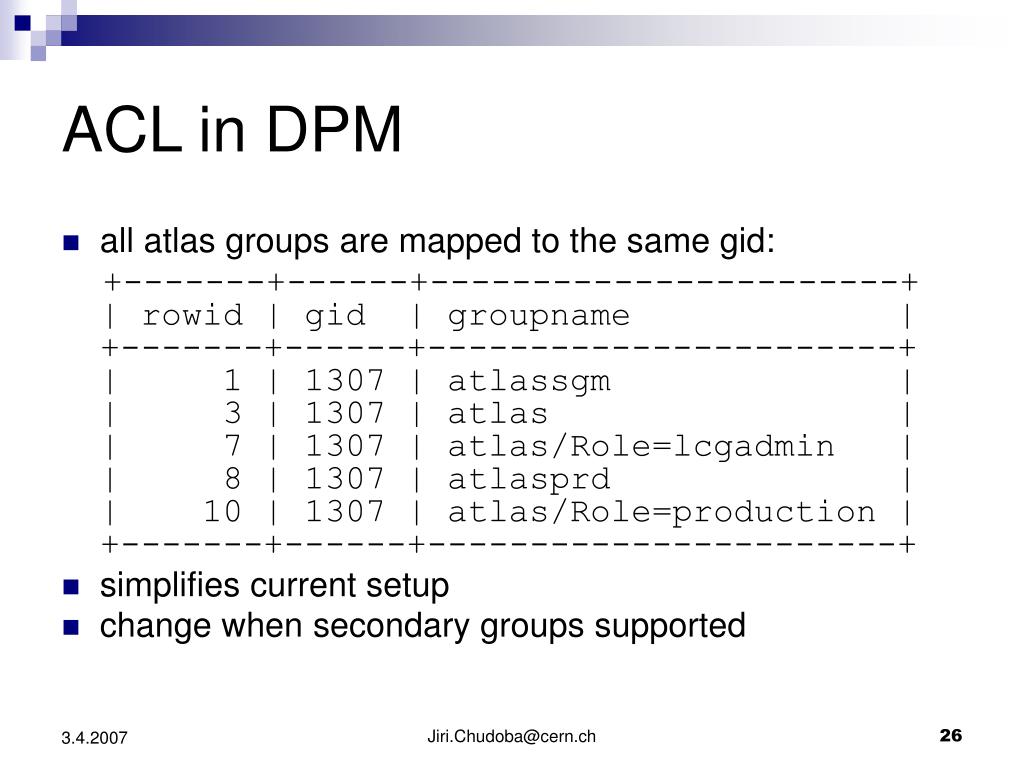 ACL in DPM

all atlas groups are mapped to the same gid:

| rowid | gid | groupname |
|---|---|---|
| 1 | 1307 | atlassgm |
| 3 | 1307 | atlas |
| 7 | 1307 | atlas/Role=lcgadmin |
| 8 | 1307 | atlasprd |
| 10 | 1307 | atlas/Role=production |

simplifies current setup

change when secondary groups supported

3.4.2007

Jiri.Chudoba@cern.ch

26